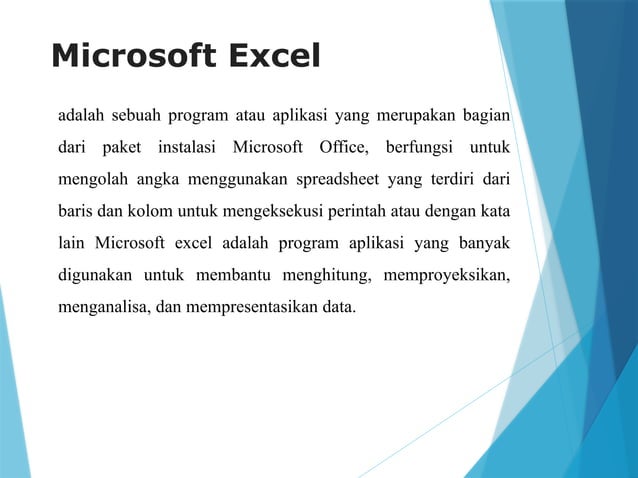 Microsoft Excel

adalah sebuah program atau aplikasi yang merupakan bagian dari paket instalasi Microsoft Office, berfungsi untuk mengolah angka menggunakan spreadsheet yang terdiri dari baris dan kolom untuk mengeksekusi perintah atau dengan kata lain Microsoft excel adalah program aplikasi yang banyak digunakan untuk membantu menghitung, memproyeksikan, menganalisa, dan mempresentasikan data.